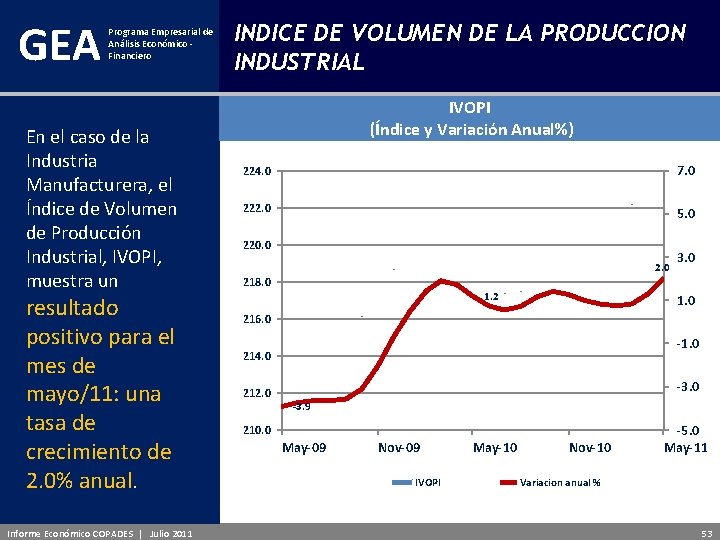 GEA Programa Empresarial de Análisis Económico - Financiero

INDICE DE VOLUMEN DE LA PRODUCCION INDUSTRIAL

En el caso de la Industria Manufacturera, el Índice de Volumen de Producción Industrial, IVOPI, muestra un resultado positivo para el mes de mayo/11: una tasa de crecimiento de 2.0% anual.

IVOPI
(Índice y Variación Anual%)

224.0
222.0
220.0
218.0
216.0
214.0
212.0
210.0

7.0
5.0
3.0
1.0
-1.0
-3.0
-5.0

-3.9
1.2
2.0

May-09 Nov-09 May-10 Nov-10 May-11

IVOPI
Variacion anual %

Informe Económico COPADES | Julio 2011

53